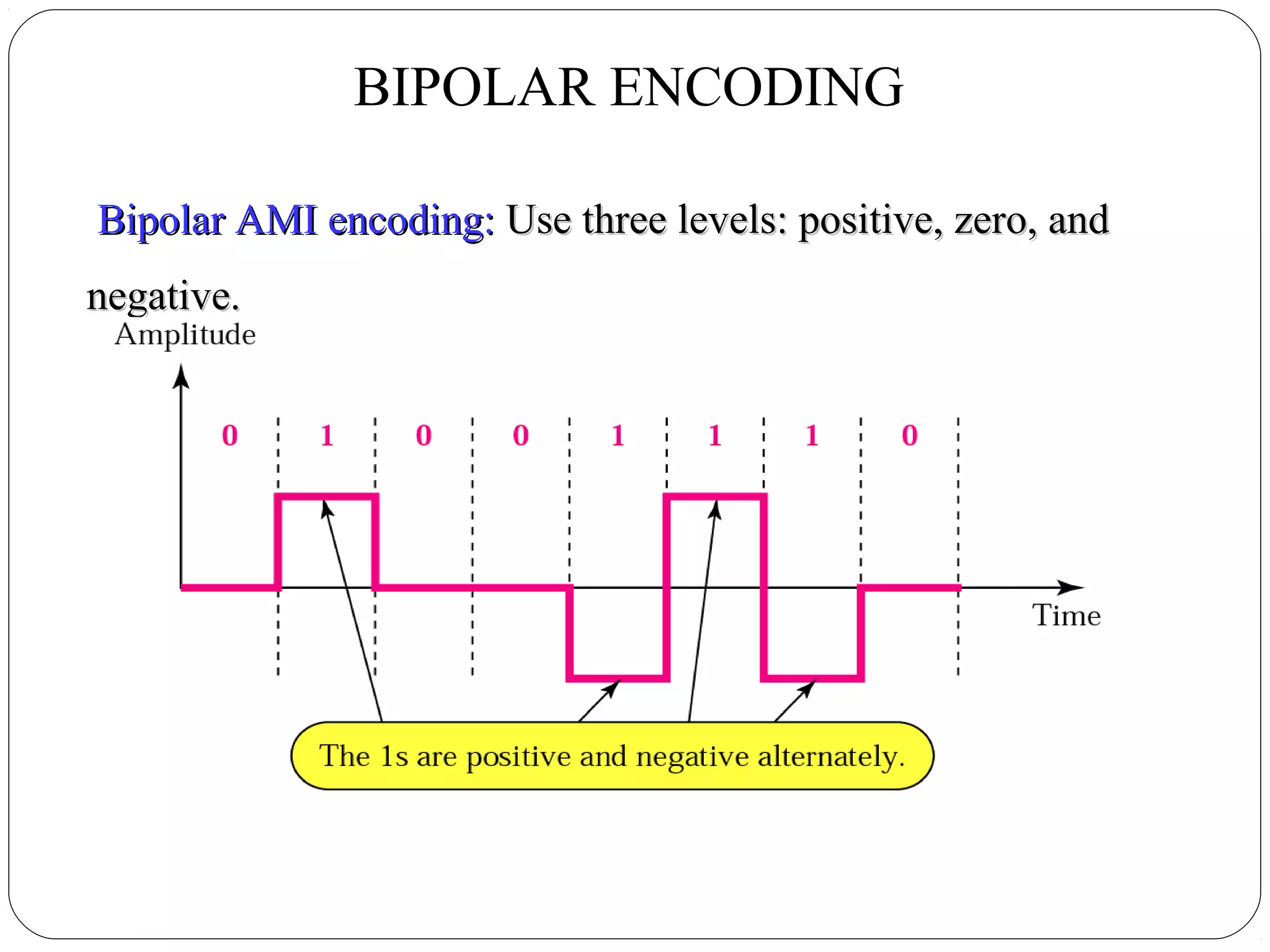 BIPOLAR ENCODING

Bipolar AMI encoding: Use three levels: positive, zero, and negative.

Amplitude

0 1 0 0 1 1 1 0

Time

The 1s are positive and negative alternately.